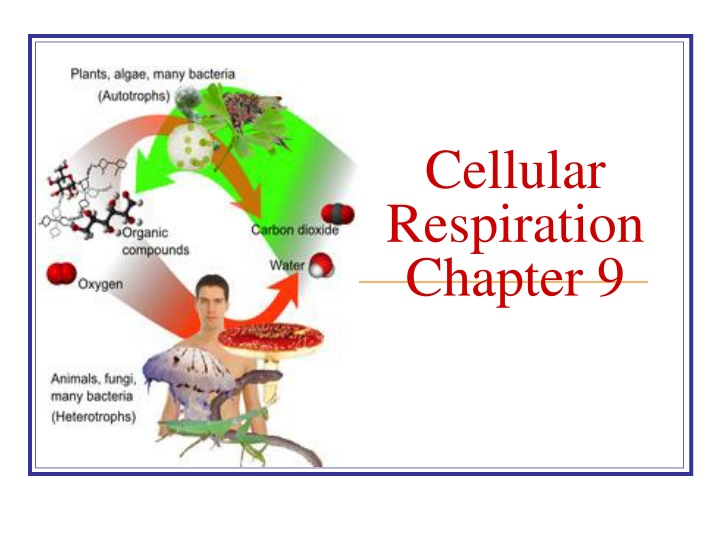 Plants, algae, many bacteria
(Autotrophs)

Organic compounds

Carbon dioxide

Water

Oxygen

Animals, fungi, many bacteria
(Heterotrophs)

Cellular Respiration Chapter 9